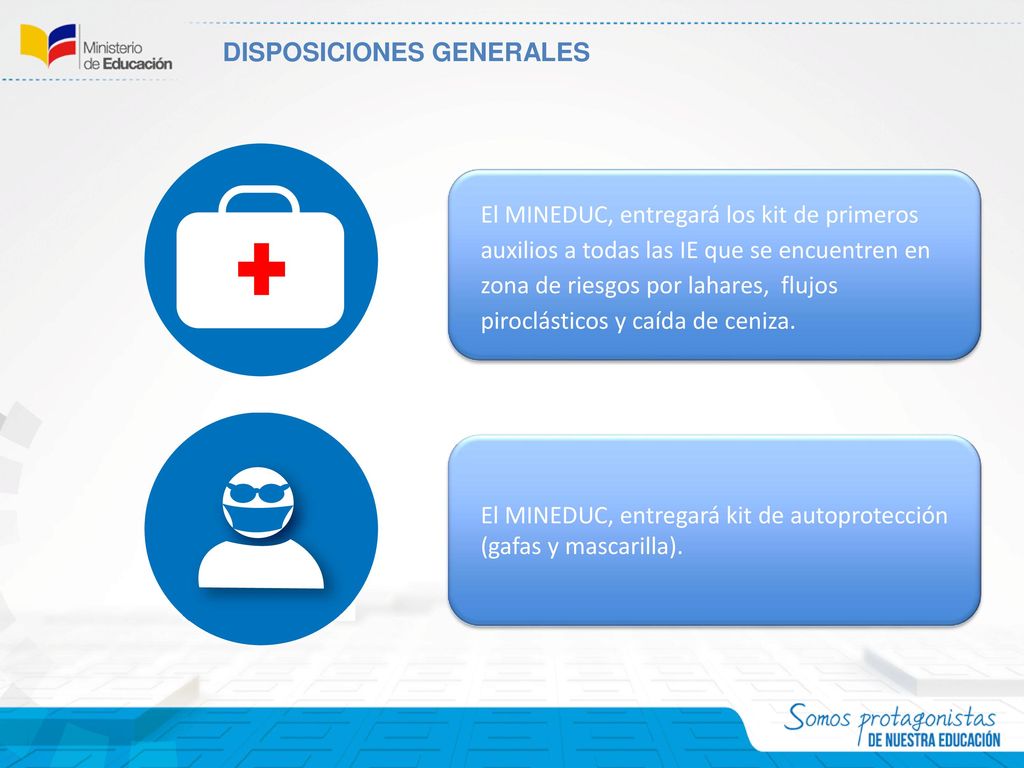 Ministerio de Educación

DISPOSICIONES GENERALES

El MINEDUC, entregará los kit de primeros auxilios a todas las IE que se encuentren en zona de riesgos por lahares, flujos piroclásticos y caída de ceniza.

El MINEDUC, entregará kit de autoprotección (gafas y mascarilla).

Somos protagonistas
DE NUESTRA EDUCACIÓN